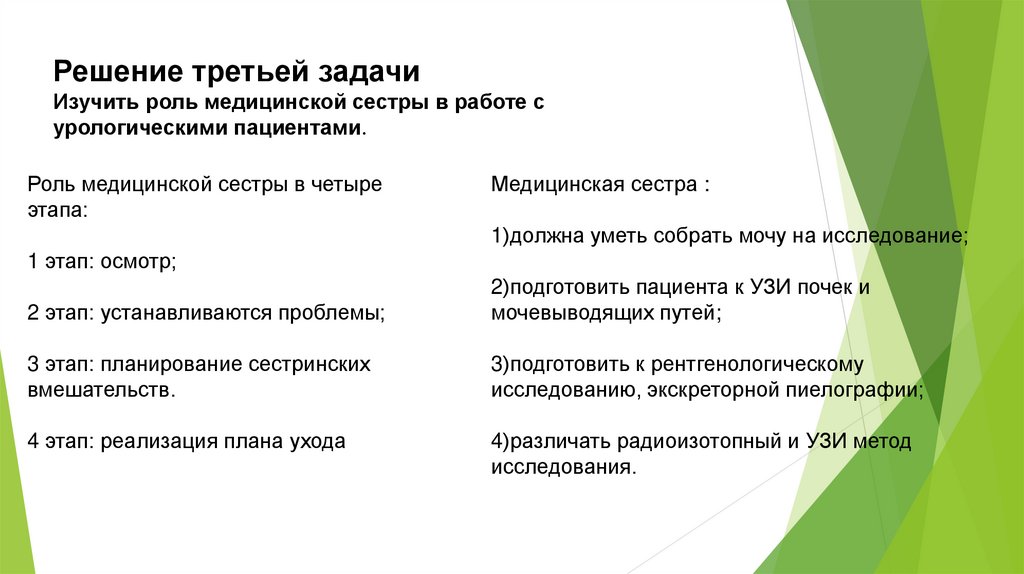 Решение третьей задачи
Изучить роль медицинской сестры в работе с урологическими пациентами.

Роль медицинской сестры в четыре этапа:

1 этап: осмотр;

2 этап: устанавливаются проблемы;

3 этап: планирование сестринских вмешательств.

4 этап: реализация плана ухода

Медицинская сестра :

1)должна уметь собрать мочу на исследование;

2)подготовить пациента к УЗИ почек и мочевыводящих путей;

3)подготовить к рентгенологическому исследованию, экскреторной пиелографии;

4)различать радиоизотопный и УЗИ метод исследования.